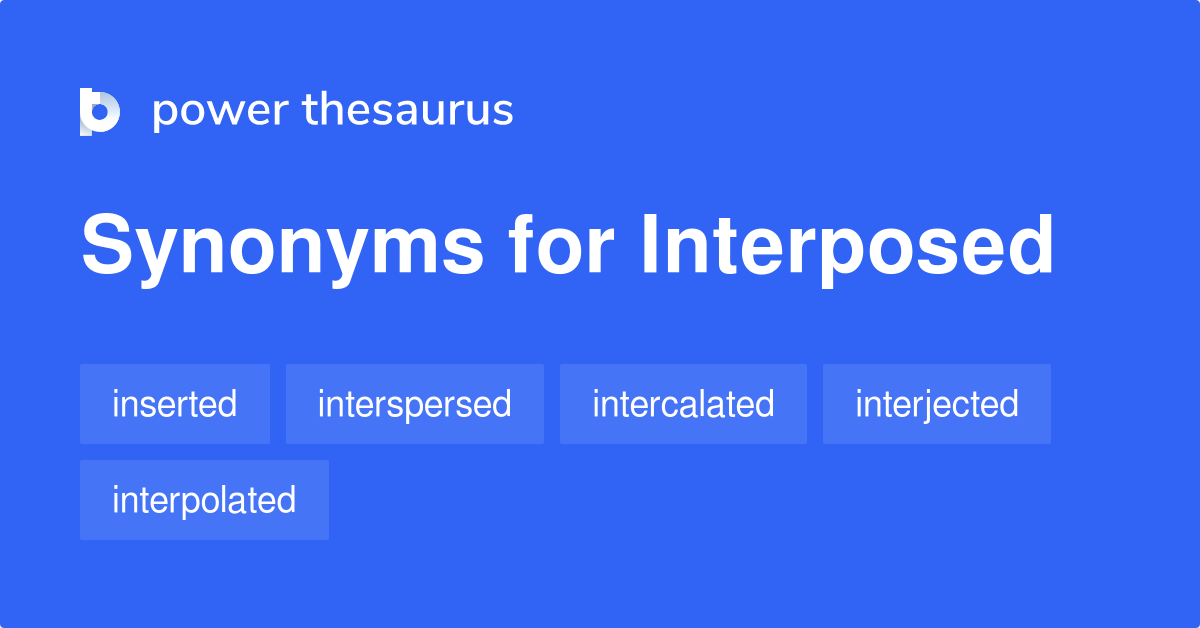 power thesaurus

Synonyms for Interposed

inserted

interspersed

intercalated

interjected

interpolated